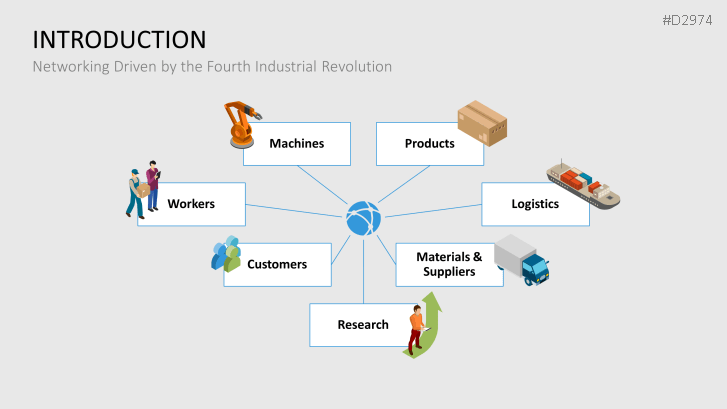 #D2974

INTRODUCTION

Networking Driven by the Fourth Industrial Revolution

Machines

Products

Workers

Logistics

Customers

Materials & Suppliers

Research